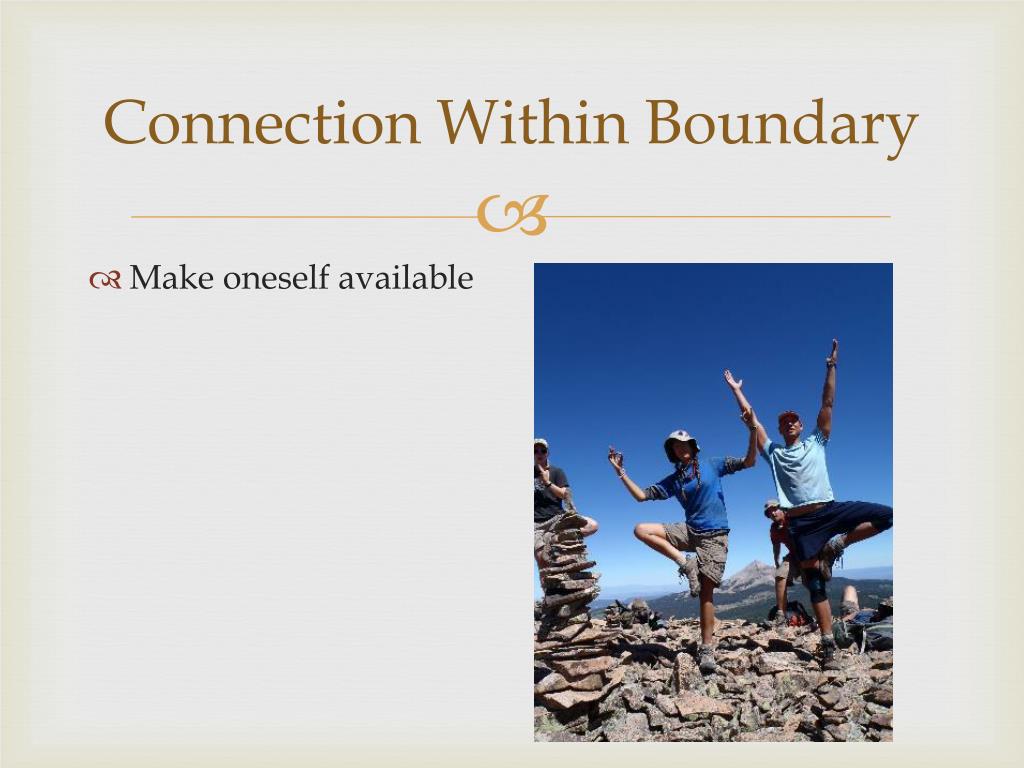 Connection Within Boundary

Make oneself available